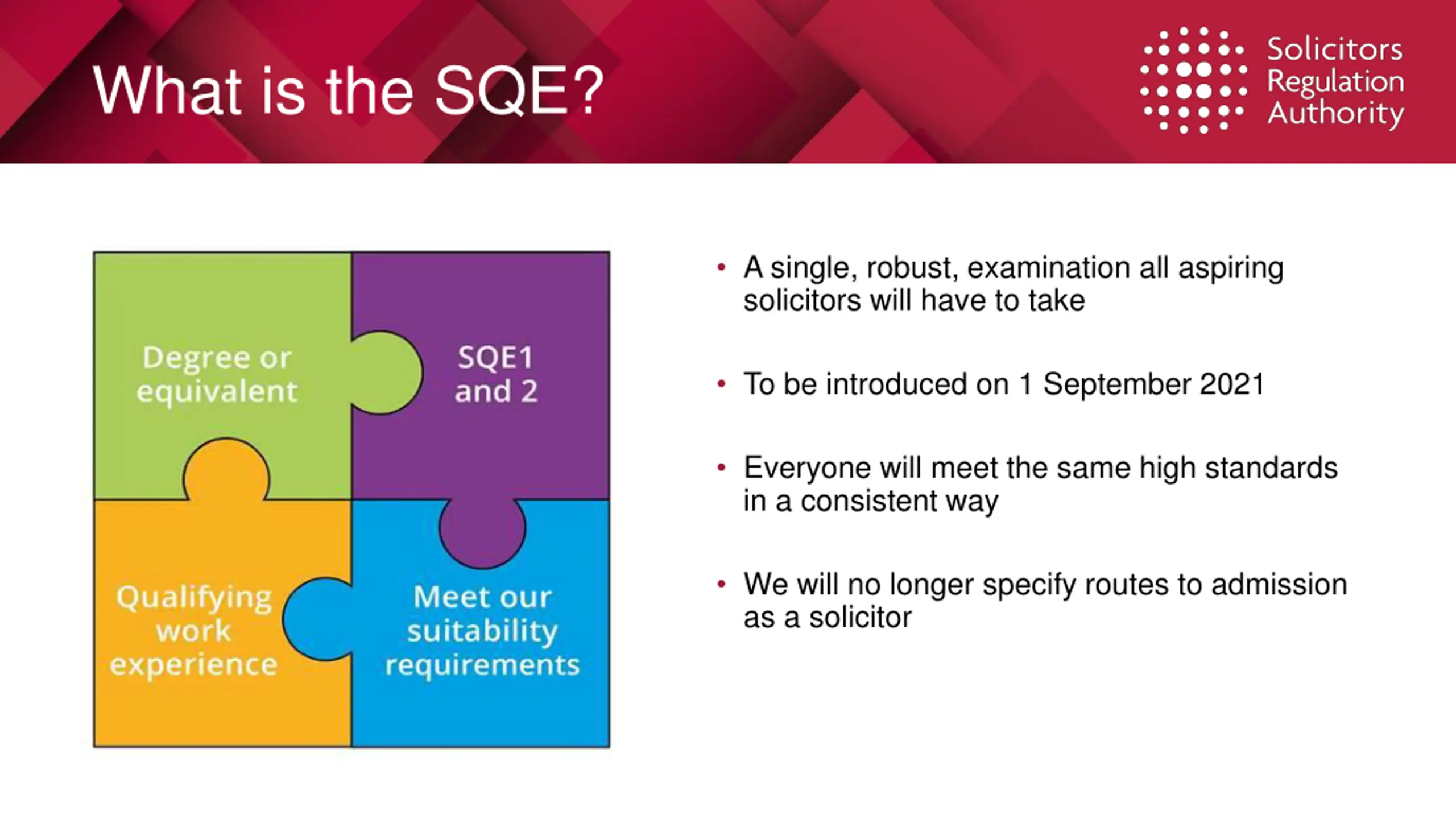 What is the SQE?

Solicitors Regulation Authority

Degree or equivalent

SQE1 and 2

Qualifying work experience

Meet our suitability requirements

• A single, robust, examination all aspiring solicitors will have to take

• To be introduced on 1 September 2021

• Everyone will meet the same high standards in a consistent way

• We will no longer specify routes to admission as a solicitor